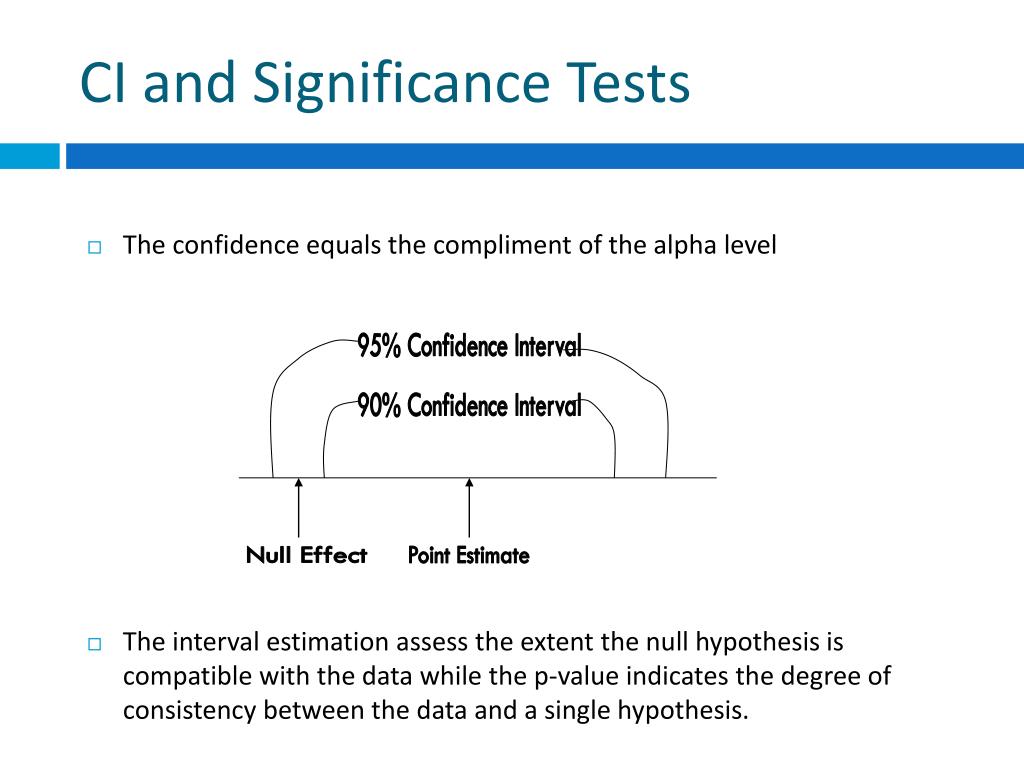 CI and Significance Tests

The confidence equals the compliment of the alpha level

95% Confidence Interval

90% Confidence Interval

Null Effect

Point Estimate

The interval estimation assess the extent the null hypothesis is compatible with the data while the p-value indicates the degree of consistency between the data and a single hypothesis.